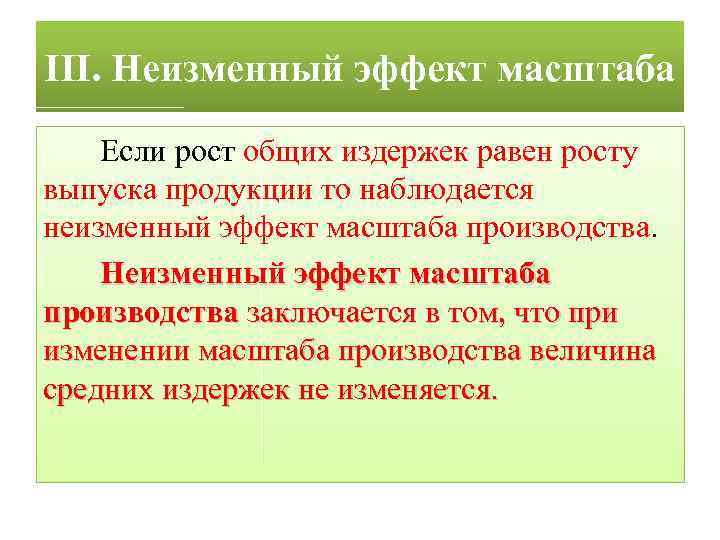 III. Неизменный эффект масштаба

Если рост общих издержек равен росту выпуска продукции то наблюдается неизменный эффект масштаба производства.

Неизменный эффект масштаба производства заключается в том, что при изменении масштаба производства величина средних издержек не изменяется.